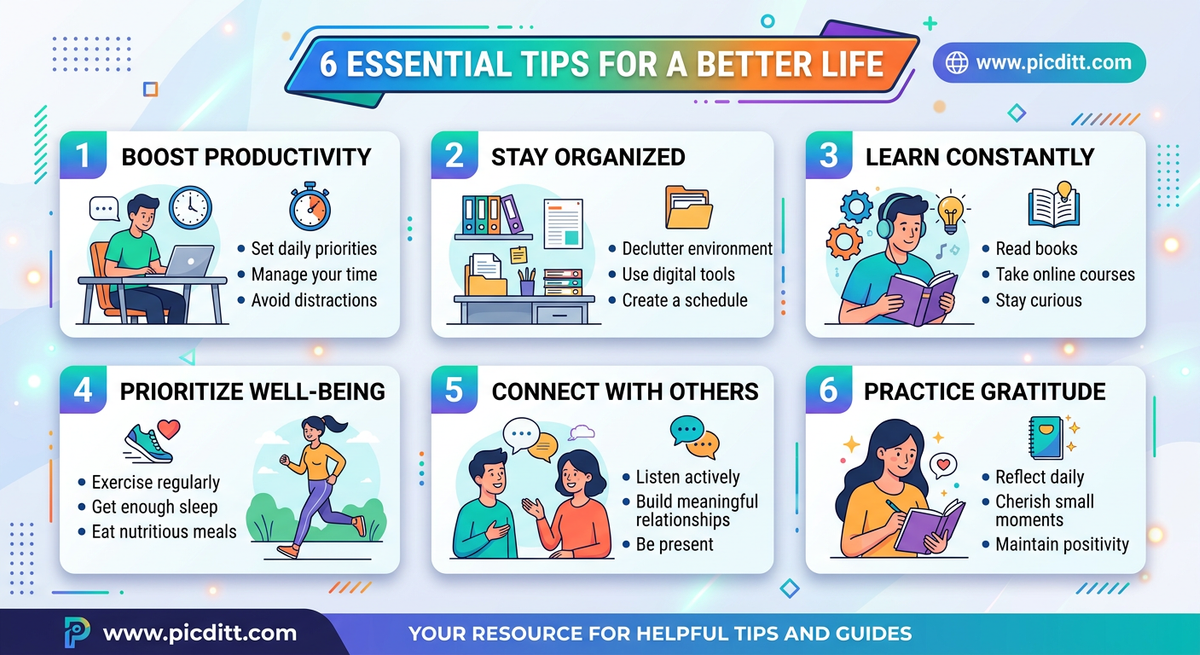 6 ESSENTIAL TIPS FOR A BETTER LIFE

www.picditt.com

1 BOOST PRODUCTIVITY
• Set daily priorities
• Manage your time
• Avoid distractions

2 STAY ORGANIZED
• Declutter environment
• Use digital tools
• Create a schedule

3 LEARN CONSTANTLY
• Read books
• Take online courses
• Stay curious

4 PRIORITIZE WELL-BEING
• Exercise regularly
• Get enough sleep
• Eat nutritious meals

5 CONNECT WITH OTHERS
• Listen actively
• Build meaningful relationships
• Be present

6 PRACTICE GRATITUDE
• Reflect daily
• Cherish small moments
• Maintain positivity

www.picditt.com

YOUR RESOURCE FOR HELPFUL TIPS AND GUIDES